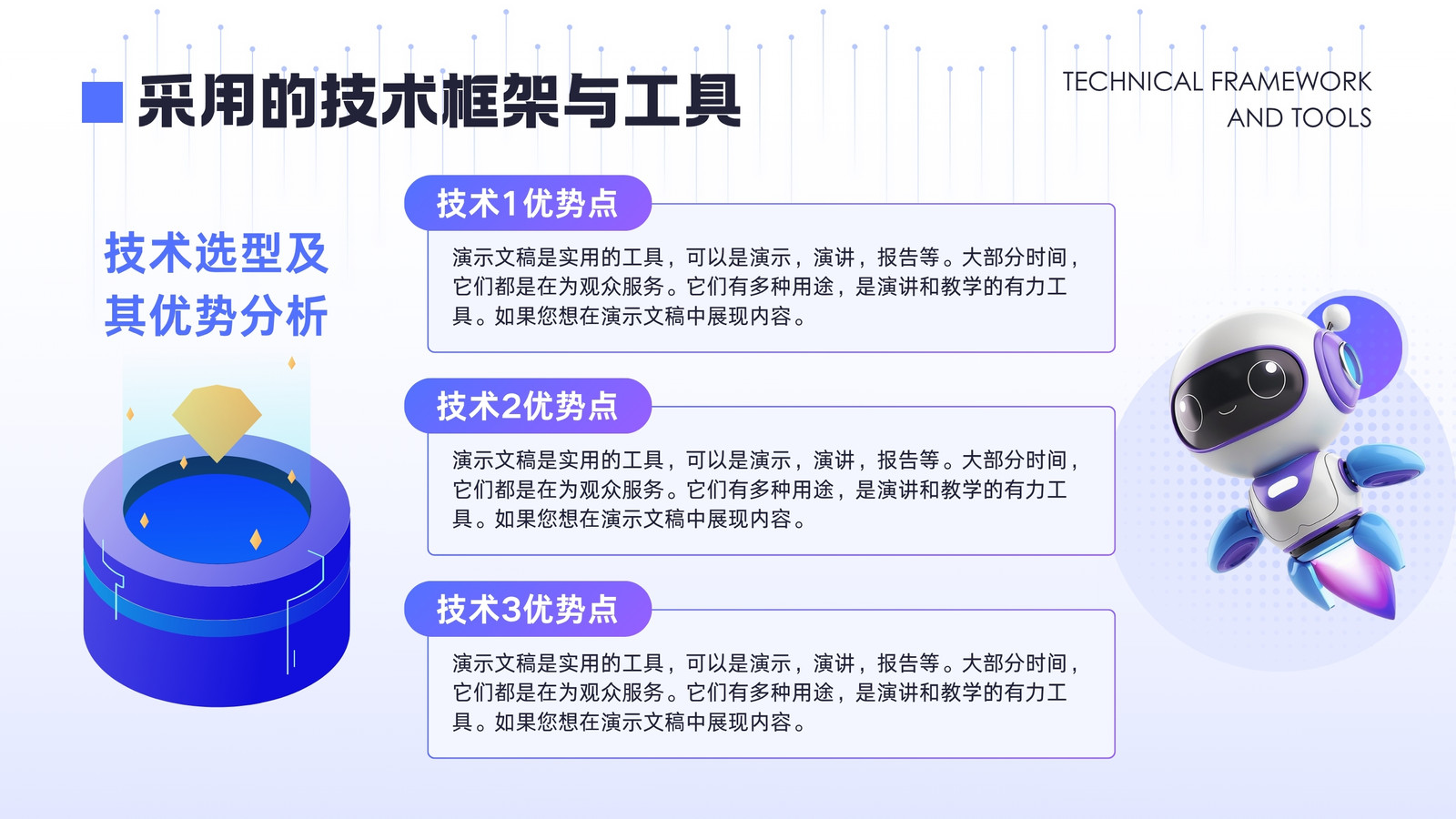 采用的技术框架与工具

TECHNICAL FRAMEWORK AND TOOLS

技术选型及其优势分析

技术1优势点

演示文稿是实用的工具，可以是演示，演讲，报告等。大部分时间，它们都是在为观众服务。它们有多种用途，是演讲和教学的有力工具。如果您想在演示文稿中展现内容。

技术2优势点

演示文稿是实用的工具，可以是演示，演讲，报告等。大部分时间，它们都是在为观众服务。它们有多种用途，是演讲和教学的有力工具。如果您想在演示文稿中展现内容。

技术3优势点

演示文稿是实用的工具，可以是演示，演讲，报告等。大部分时间，它们都是在为观众服务。它们有多种用途，是演讲和教学的有力工具。如果您想在演示文稿中展现内容。